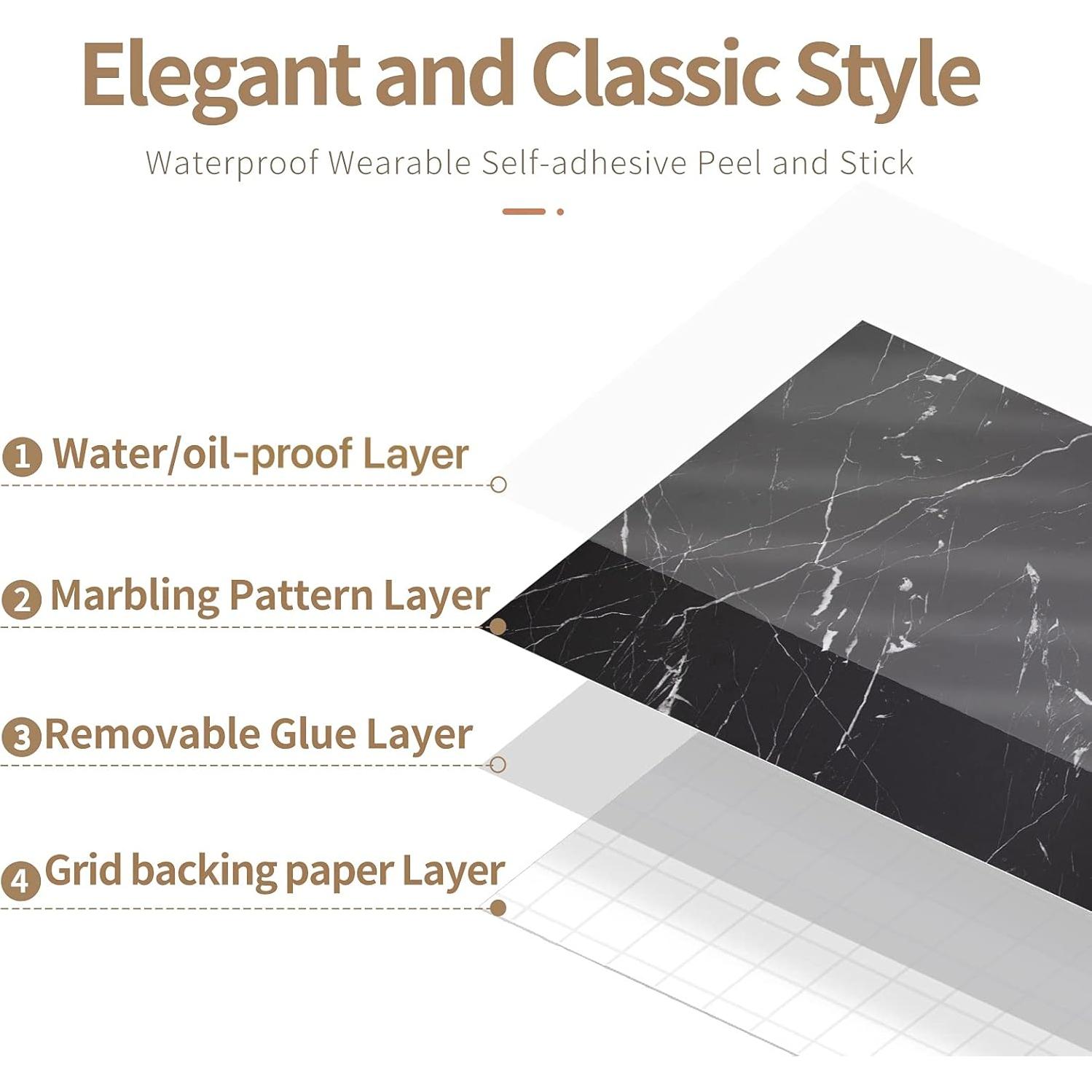 Elegant and Classic Style

Waterproof Wearable Self-adhesive Peel and Stick

1 Water/oil-proof Layer

2 Marbling Pattern Layer

3 Removable Glue Layer

4 Grid backing paper Layer